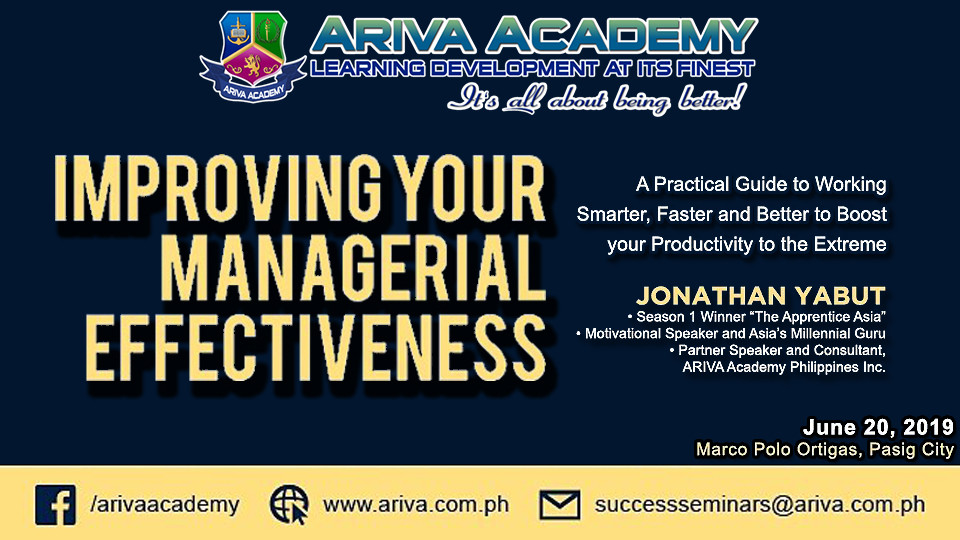 ARIVA ACADEMY

ARIVA ACADEMY
LEARNING DEVELOPMENT AT ITS FINEST
It's all about being better!

IMPROVING YOUR MANAGERIAL EFFECTIVENESS

A Practical Guide to Working Smarter, Faster and Better to Boost your Productivity to the Extreme

JONATHAN YABUT
• Season 1 Winner "The Apprentice Asia"
• Motivational Speaker and Asia's Millennial Guru
• Partner Speaker and Consultant, ARIVA Academy Philippines Inc.

June 20, 2019
Marco Polo Ortigas, Pasig City

/arivaacademy www.ariva.com.ph successseminars@ariva.com.ph